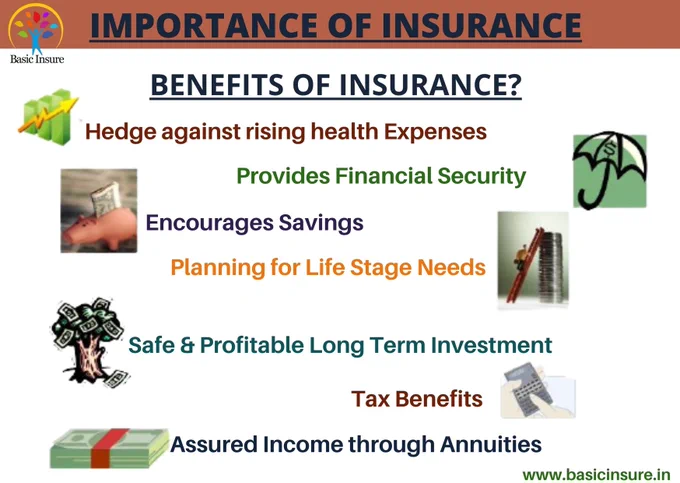 Basic Insure

IMPORTANCE OF INSURANCE

BENEFITS OF INSURANCE?

Hedge against rising health Expenses

Provides Financial Security

Encourages Savings

Planning for Life Stage Needs

Safe & Profitable Long Term Investment

Tax Benefits

Assured Income through Annuities

www.basicinsure.in